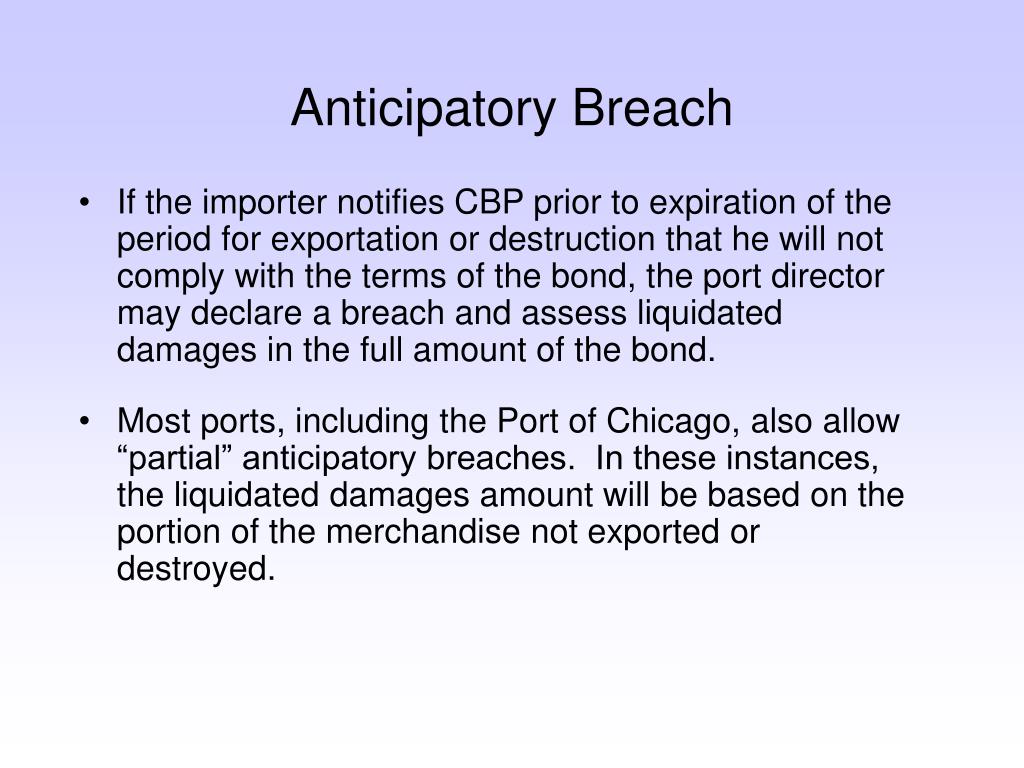 Anticipatory Breach

• If the importer notifies CBP prior to expiration of the period for exportation or destruction that he will not comply with the terms of the bond, the port director may declare a breach and assess liquidated damages in the full amount of the bond.

• Most ports, including the Port of Chicago, also allow “partial” anticipatory breaches. In these instances, the liquidated damages amount will be based on the portion of the merchandise not exported or destroyed.